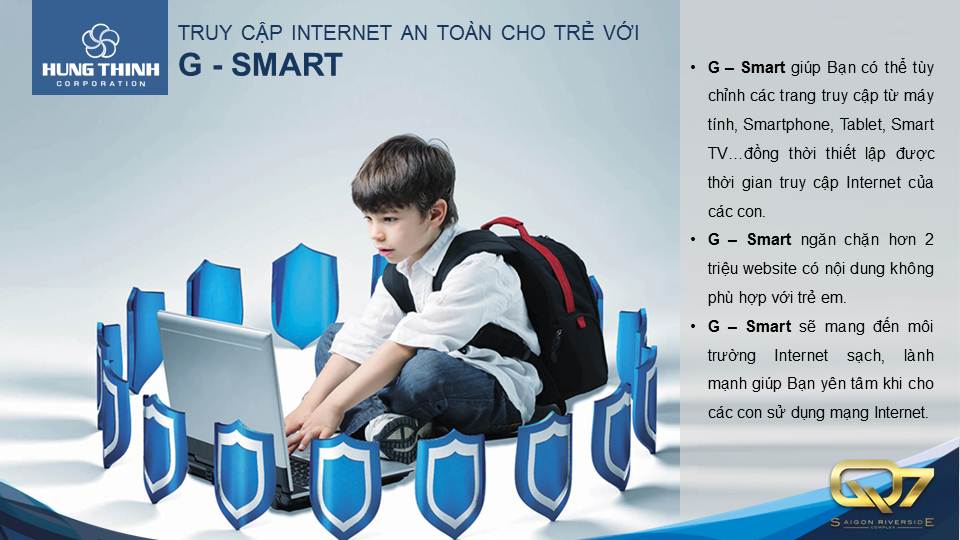 HUNG THINH
CORPORATION

TRUY CẬP INTERNET AN TOÀN CHO TRẺ VỚI
G - SMART

• G – Smart giúp Bạn có thể tùy chỉnh các trang truy cập từ máy tính, Smartphone, Tablet, Smart TV…đồng thời thiết lập được thời gian truy cập Internet của các con.

• G – Smart ngăn chặn hơn 2 triệu website có nội dung không phù hợp với trẻ em.

• G – Smart sẽ mang đến môi trường Internet sạch, lành mạnh giúp Bạn yên tâm khi cho các con sử dụng mạng Internet.

Q7
SAIGON RIVERSIDE
COMPLEX